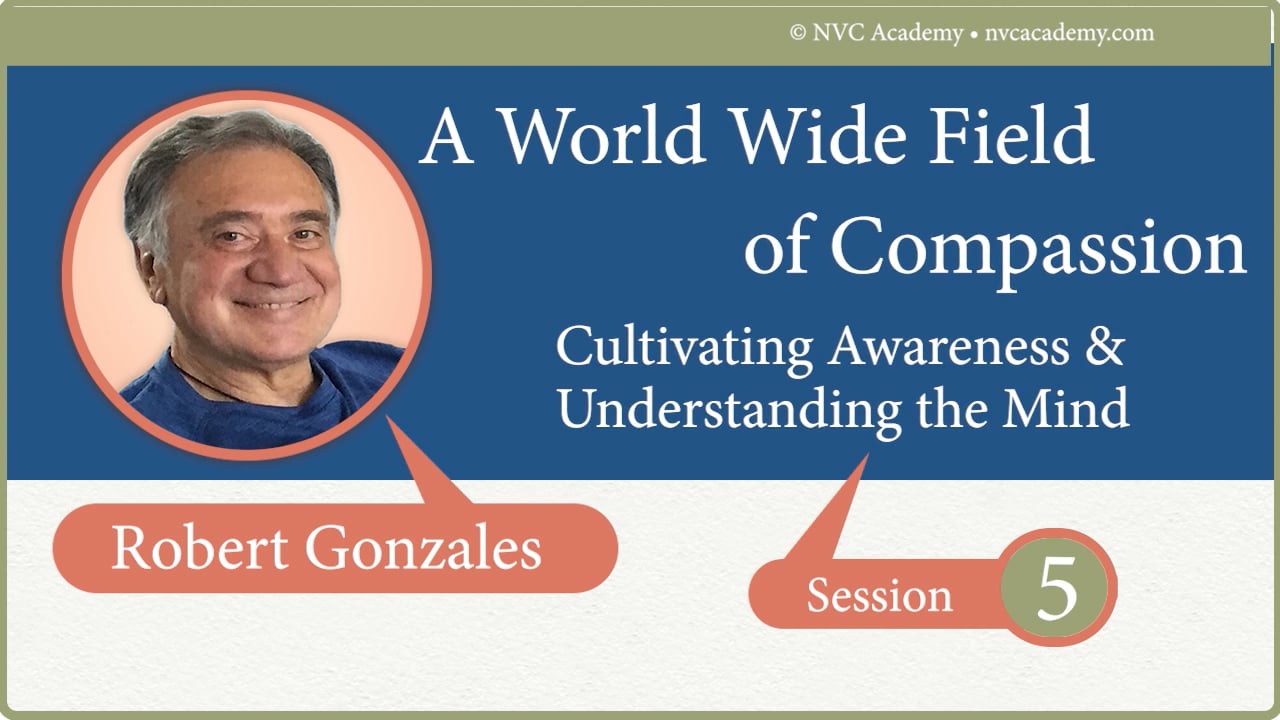 © NVC Academy • nvcacademy.com

A World Wide Field of Compassion

Cultivating Awareness & Understanding the Mind

Robert Gonzales

Session 5